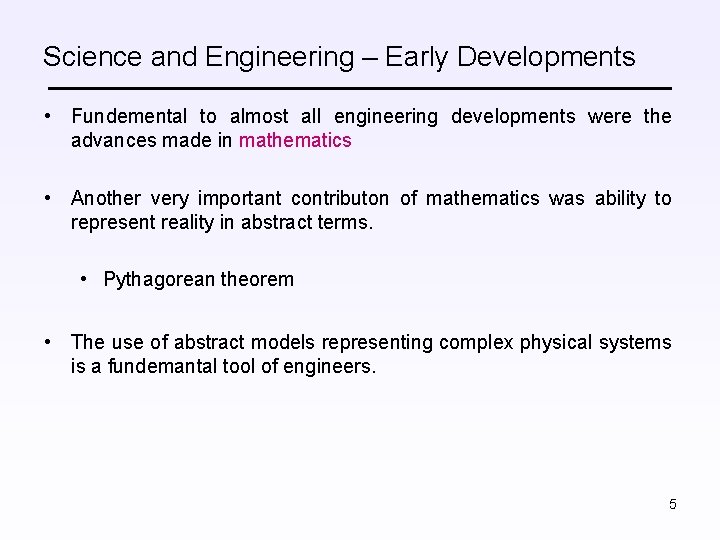 Science and Engineering – Early Developments

• Fundemental to almost all engineering developments were the advances made in mathematics

• Another very important contributon of mathematics was ability to represent reality in abstract terms.

• Pythagorean theorem

• The use of abstract models representing complex physical systems is a fundemantal tool of engineers.

5